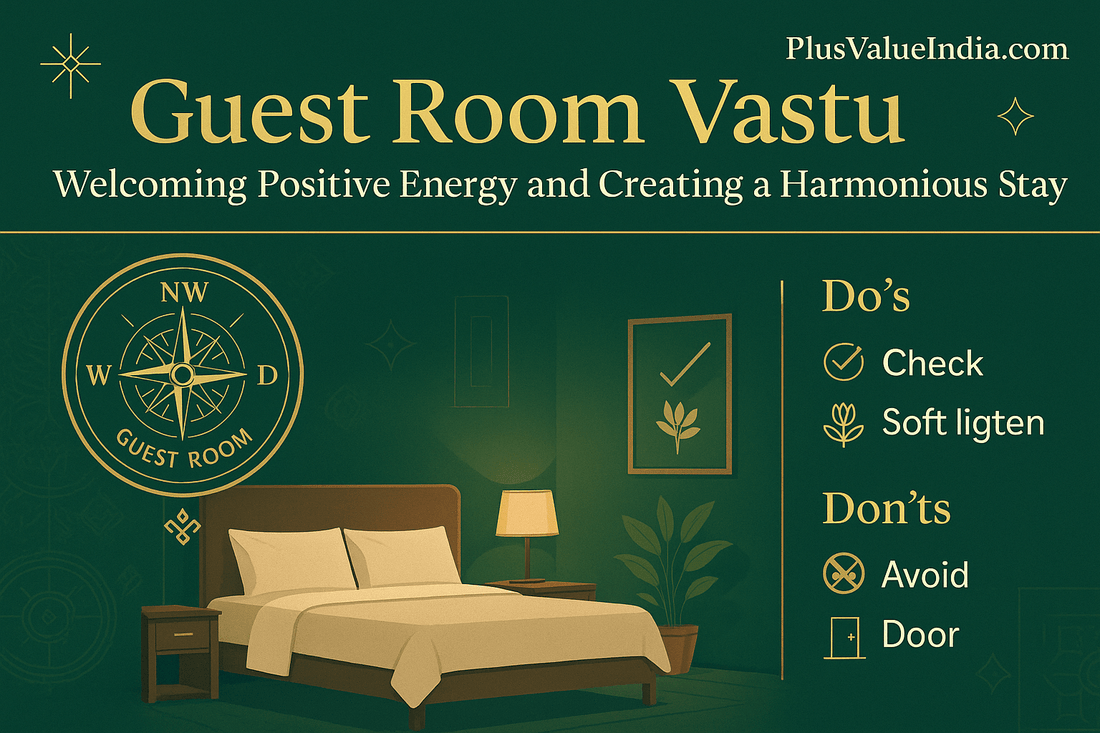 PlusValueIndia.com

Guest Room Vastu

Welcoming Positive Energy and Creating a Harmonious Stay

NW
W
D
GUEST ROOM

Do's

Check

Soft ligten

Don'ts

Avoid

Door